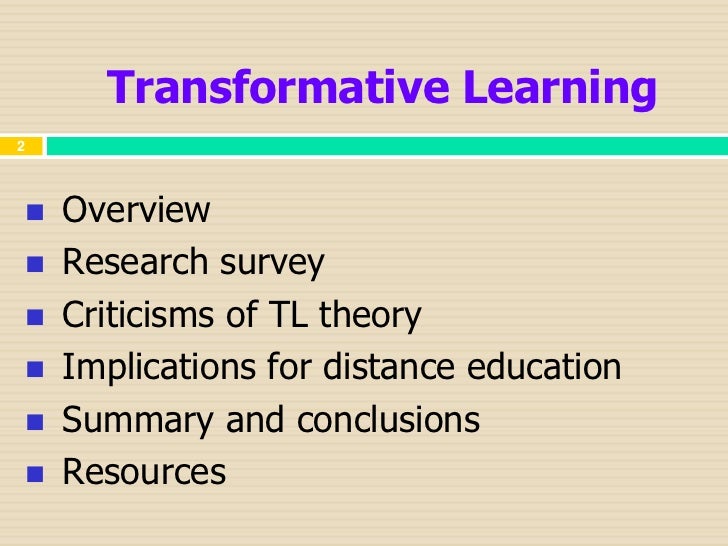 Transformative Learning

2

- Overview
- Research survey
- Criticisms of TL theory
- Implications for distance education
- Summary and conclusions
- Resources